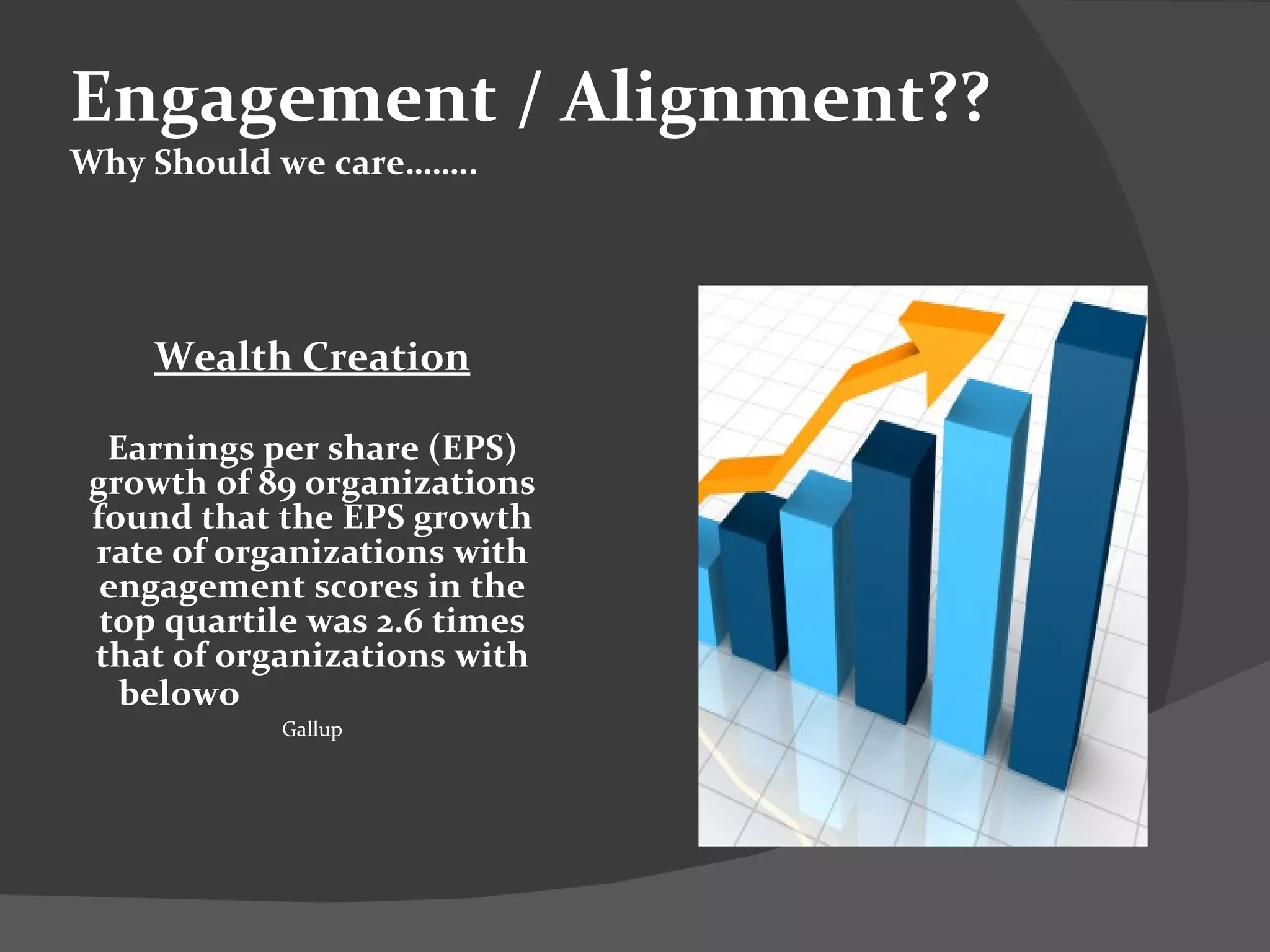 Engagement / Alignment??
Why Should we care……..

Wealth Creation

Earnings per share (EPS) growth of 89 organizations found that the EPS growth rate of organizations with engagement scores in the top quartile was 2.6 times that of organizations with belowo

Gallup